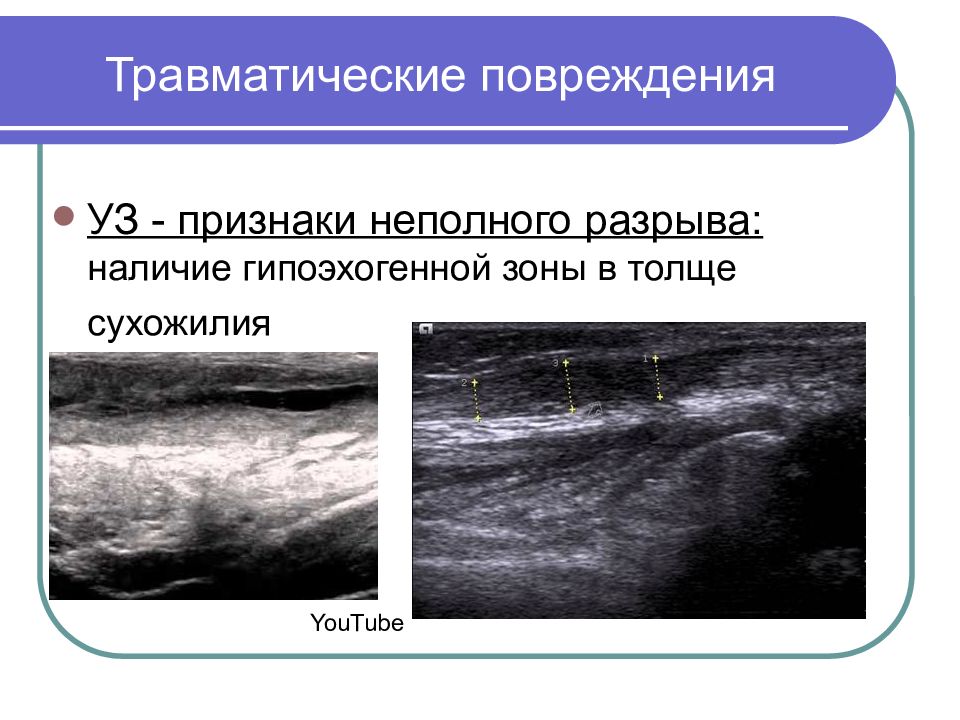 Травматические повреждения

УЗ - признаки неполного разрыва: наличие гипоэхогенной зоны в толще сухожилия

2
3
1

YouTube